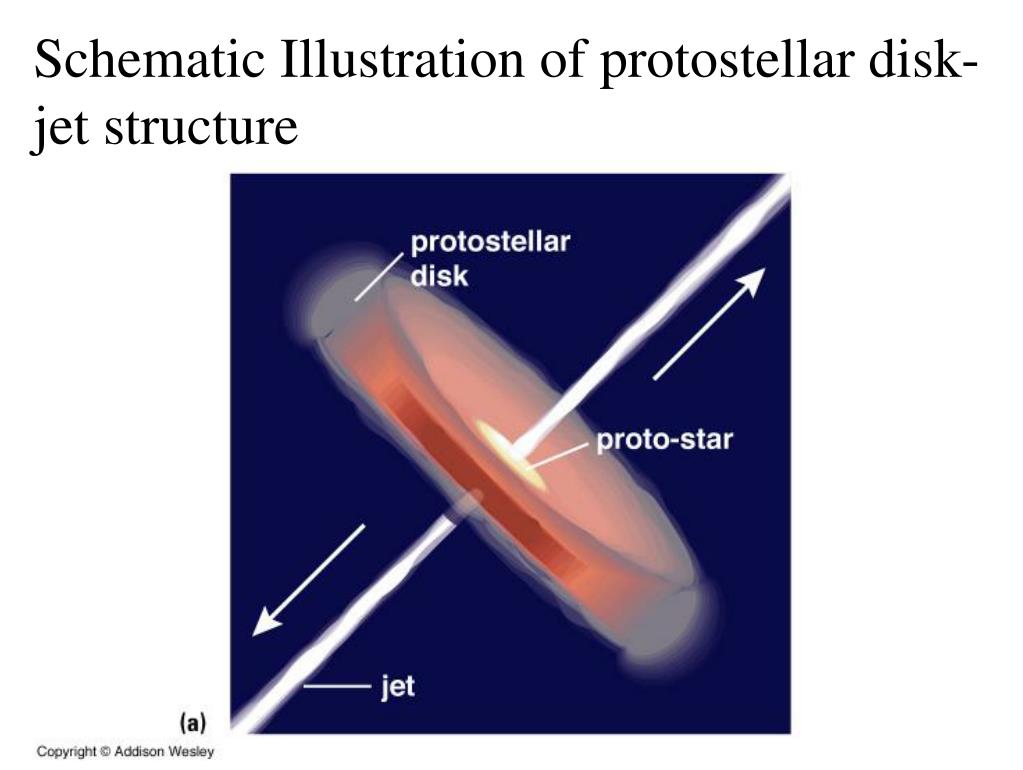 Schematic Illustration of protostellar disk-jet structure

protostellar disk

proto-star

jet

(a)

Copyright © Addison Wesley